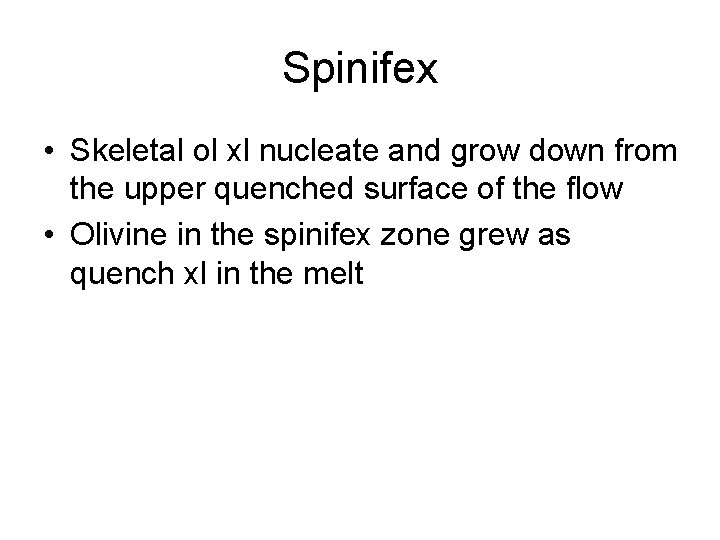 Spinifex

• Skeletal ol xl nucleate and grow down from the upper quenched surface of the flow
• Olivine in the spinifex zone grew as quench xl in the melt